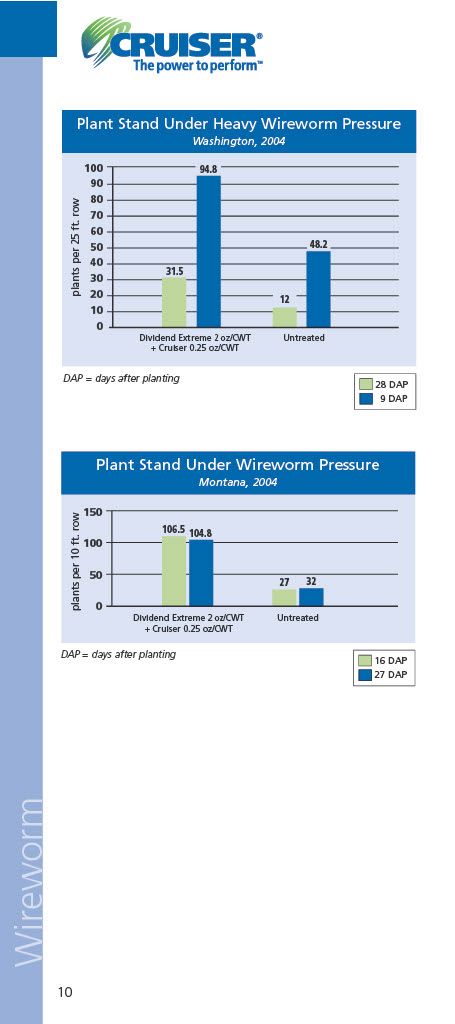 CRUISER®
The power to perform™

Plant Stand Under Heavy Wireworm Pressure
Washington, 2004

plants per 25 ft. row
100
90
80
70
60
50
40
30
20
10
0

31.5
94.8
12
48.2

Dividend Extreme 2 oz/CWT + Cruiser 0.25 oz/CWT
Untreated

DAP = days after planting

28 DAP
9 DAP

Plant Stand Under Wireworm Pressure
Montana, 2004

plants per 10 ft. row
150
100
50
0

106.5
104.8
27
32

Dividend Extreme 2 oz/CWT + Cruiser 0.25 oz/CWT
Untreated

DAP = days after planting

16 DAP
27 DAP

Wireworm

10